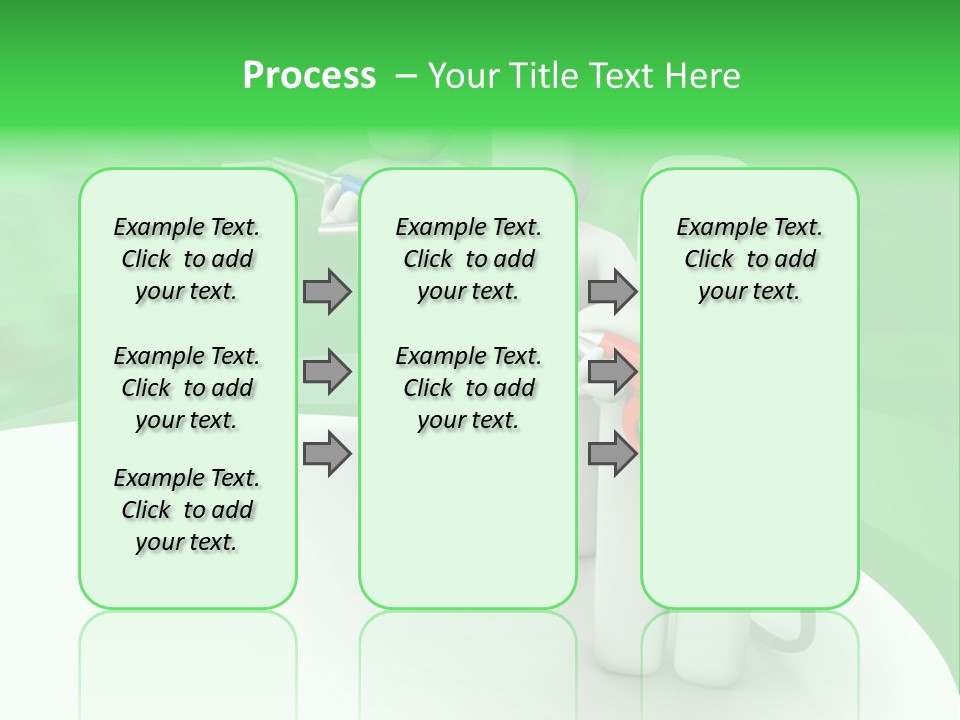 Process – Your Title Text Here

Example Text. Click to add your text.

Example Text. Click to add your text.

Example Text. Click to add your text.

Example Text. Click to add your text.

Example Text. Click to add your text.

Example Text. Click to add your text.